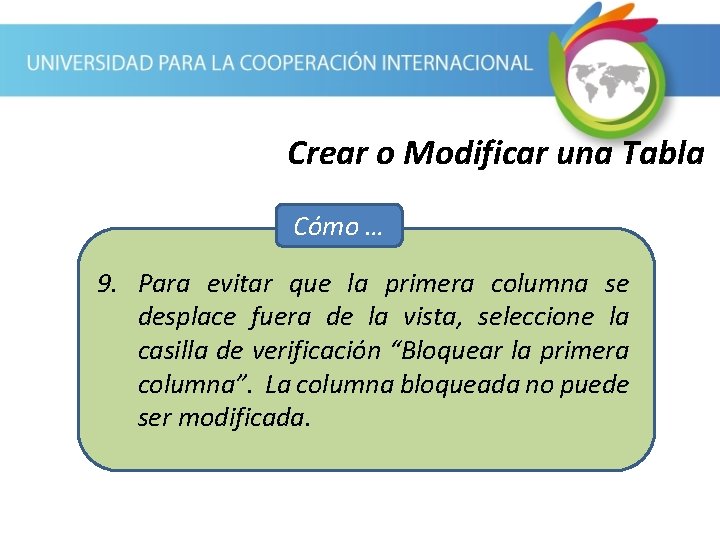 UNIVERSIDAD PARA LA COOPERACIÓN INTERNACIONAL

Crear o Modificar una Tabla

Cómo …

9. Para evitar que la primera columna se desplace fuera de la vista, seleccione la casilla de verificación “Bloquear la primera columna”. La columna bloqueada no puede ser modificada.